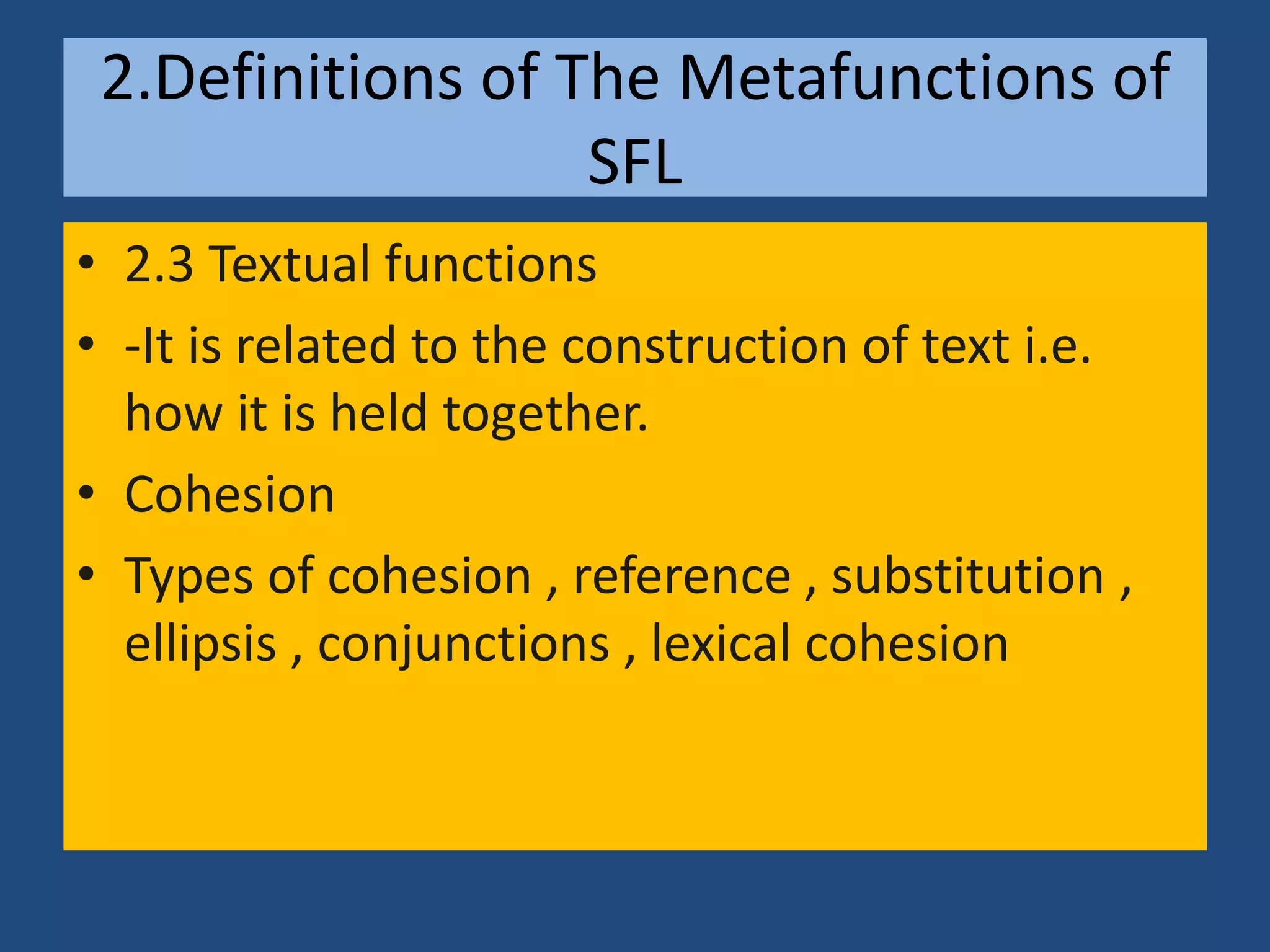 2.Definitions of The Metafunctions of SFL

• 2.3 Textual functions
• -It is related to the construction of text i.e. how it is held together.
• Cohesion
• Types of cohesion , reference , substitution , ellipsis , conjunctions , lexical cohesion